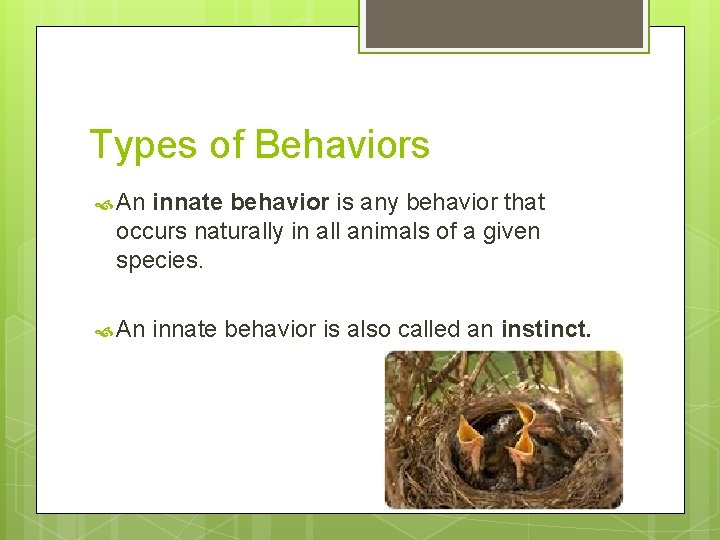 Types of Behaviors

An innate behavior is any behavior that occurs naturally in all animals of a given species.

An innate behavior is also called an instinct.